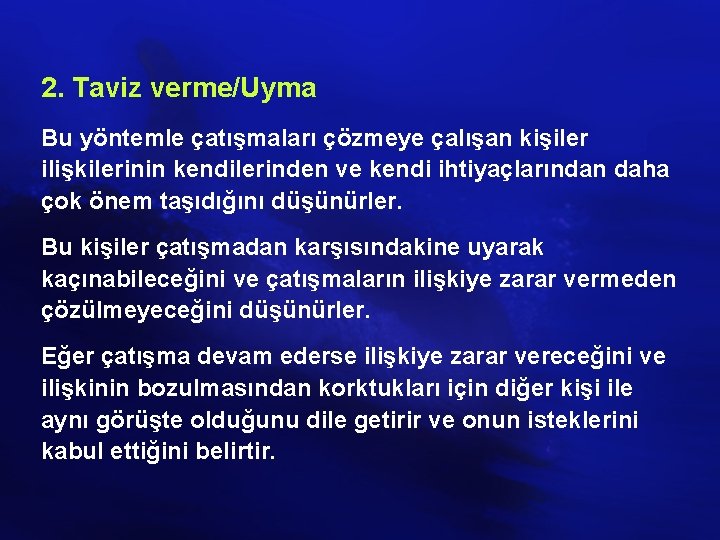 2. Taviz verme/Uyma

Bu yöntemle çatışmaları çözmeye çalışan kişiler ilişkilerinin kendilerinden ve kendi ihtiyaçlarından daha çok önem taşıdığını düşünürler.

Bu kişiler çatışmadan karşısındakine uyarak kaçınabileceğini ve çatışmaların ilişkiye zarar vermeden çözülmeyeceğini düşünürler.

Eğer çatışma devam ederse ilişkiye zarar vereceğini ve ilişkinin bozulmasından korktukları için diğer kişi ile aynı görüşte olduğunu dile getirir ve onun isteklerini kabul ettiğini belirtir.